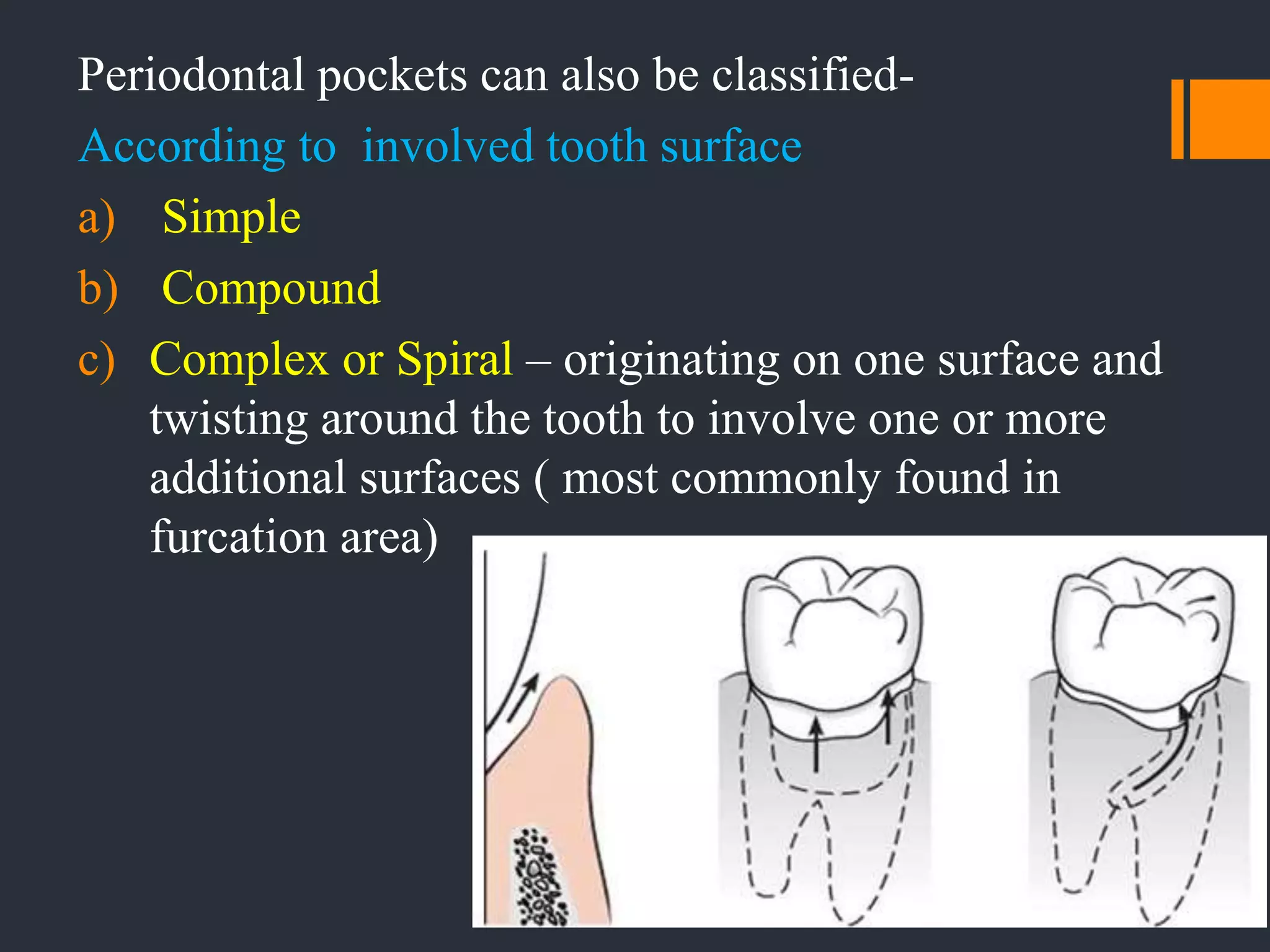 Periodontal pockets can also be classified-

According to involved tooth surface

a) Simple

b) Compound

c) Complex or Spiral – originating on one surface and twisting around the tooth to involve one or more additional surfaces ( most commonly found in furcation area)